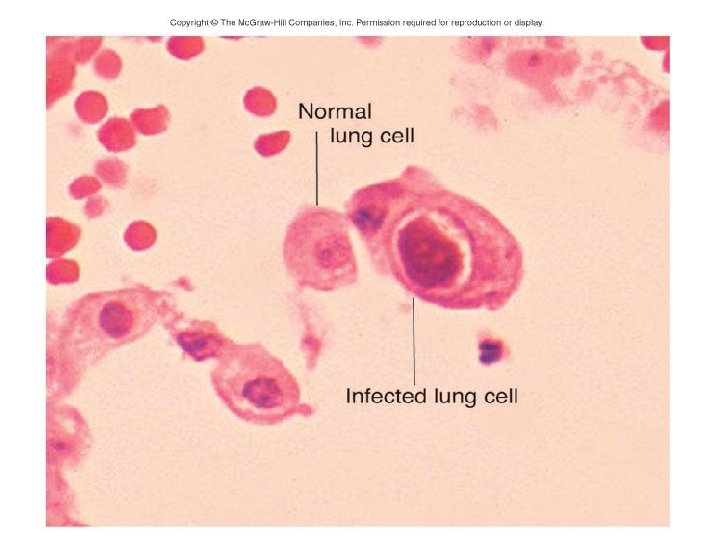 Copyright © The McGraw-Hill Companies, Inc. Permission required for reproduction or display.

Normal lung cell

Infected lung cell